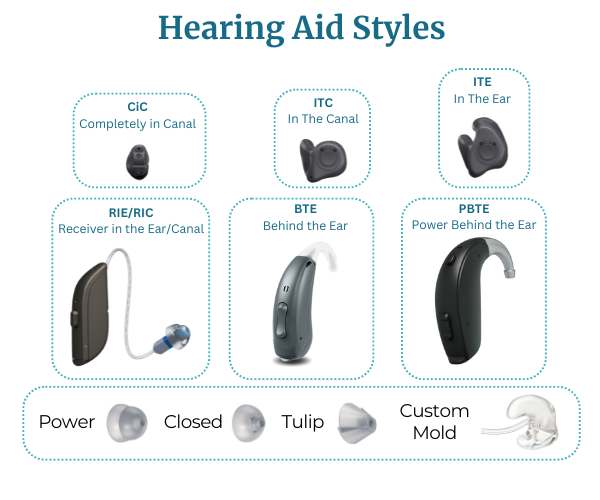 Hearing Aid Styles

CiC
Completely in Canal

ITC
In The Canal

ITE
In The Ear

RIE/RIC
Receiver in the Ear/Canal

BTE
Behind the Ear

PBTE
Power Behind the Ear

Power

Closed

Tulip

Custom Mold